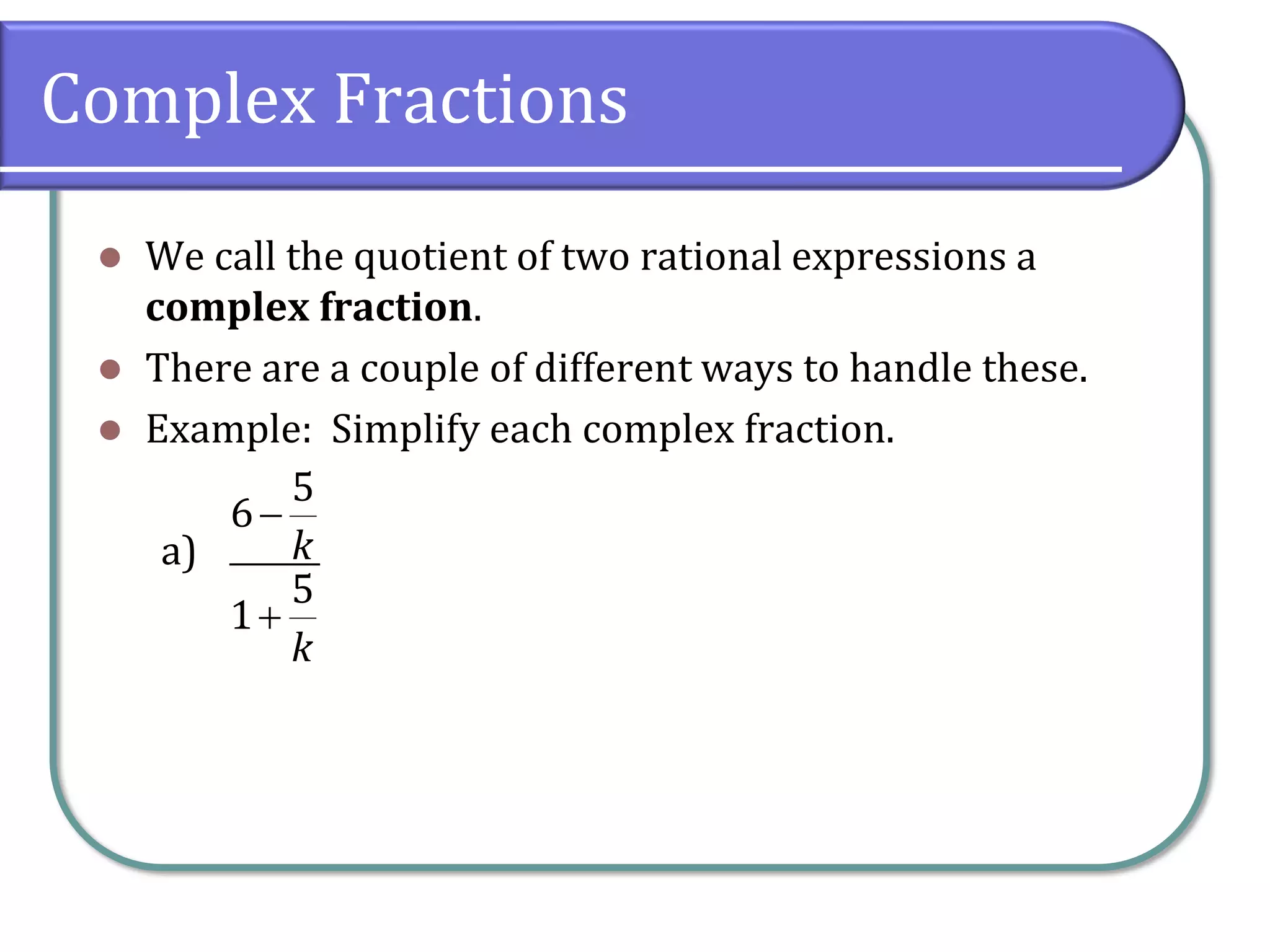 Complex Fractions

We call the quotient of two rational expressions a **complex fraction**.

There are a couple of different ways to handle these.

Example: Simplify each complex fraction.

a) $\frac{6-\frac{5}{k}}{1+\frac{5}{k}}$